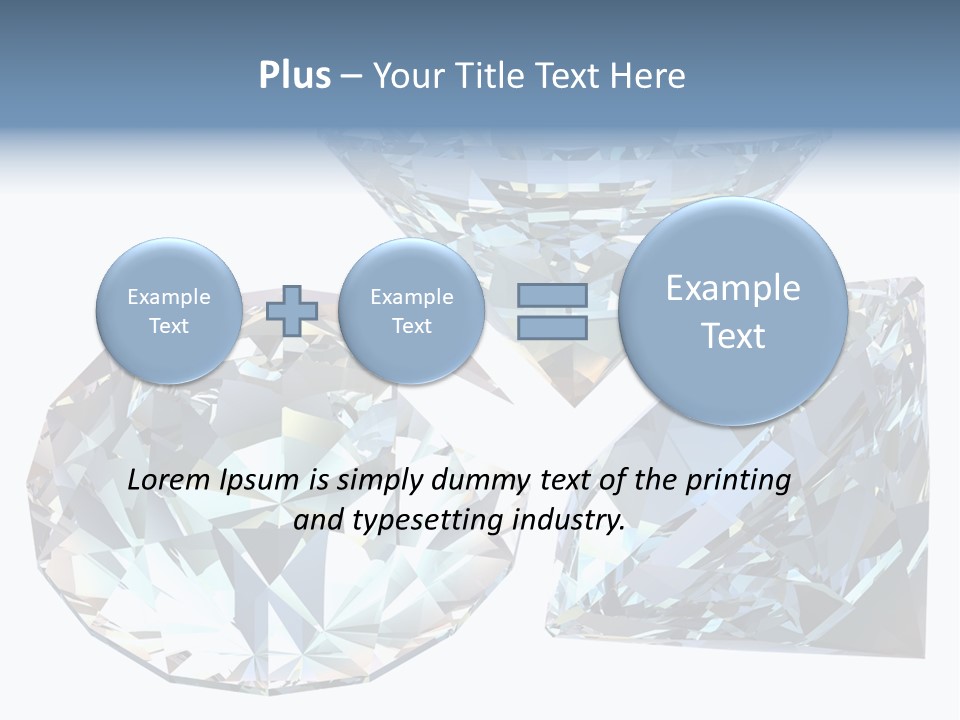 Plus – Your Title Text Here

Example Text

Example Text

Example Text

Lorem Ipsum is simply dummy text of the printing and typesetting industry.